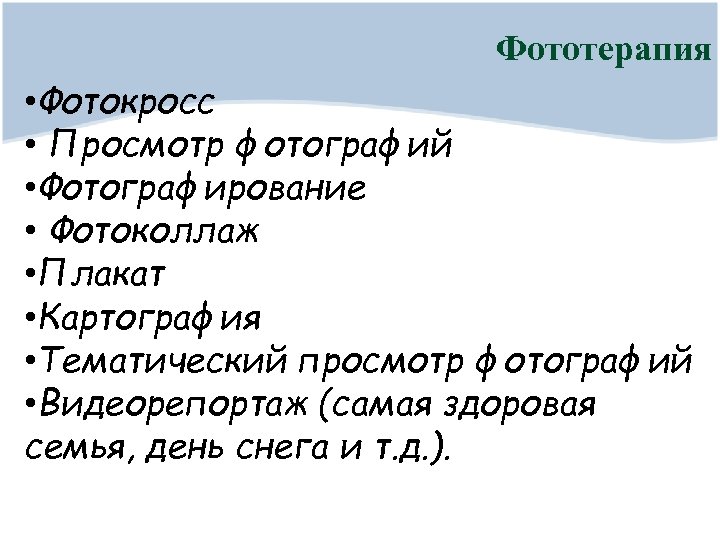 Фототерапия

•Фотокросс
• Просмотр фотографий
•Фотографирование
• Фотоколлаж
•Плакат
•Картография
•Тематический просмотр фотографий
•Видеорепортаж (самая здоровая семья, день снега и т.д.).